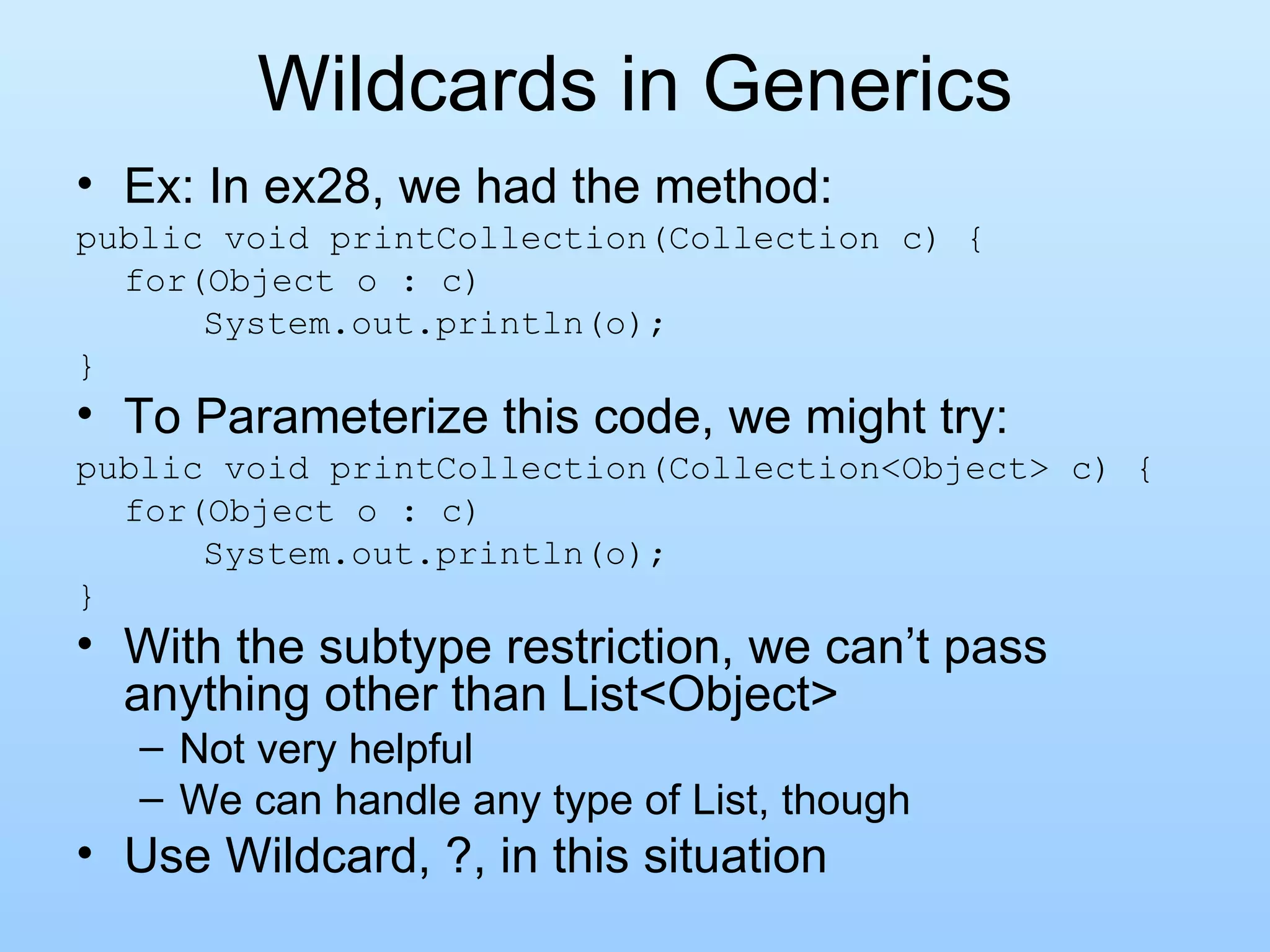 Wildcards in Generics

• Ex: In ex28, we had the method:

public void printCollection(Collection c) {
   for(Object o : c)
      System.out.println(o);
}

• To Parameterize this code, we might try:

public void printCollection(Collection<Object> c) {
   for(Object o : c)
      System.out.println(o);
}

• With the subtype restriction, we can’t pass anything other than List<Object>
  – Not very helpful
  – We can handle any type of List, though
• Use Wildcard, ?, in this situation